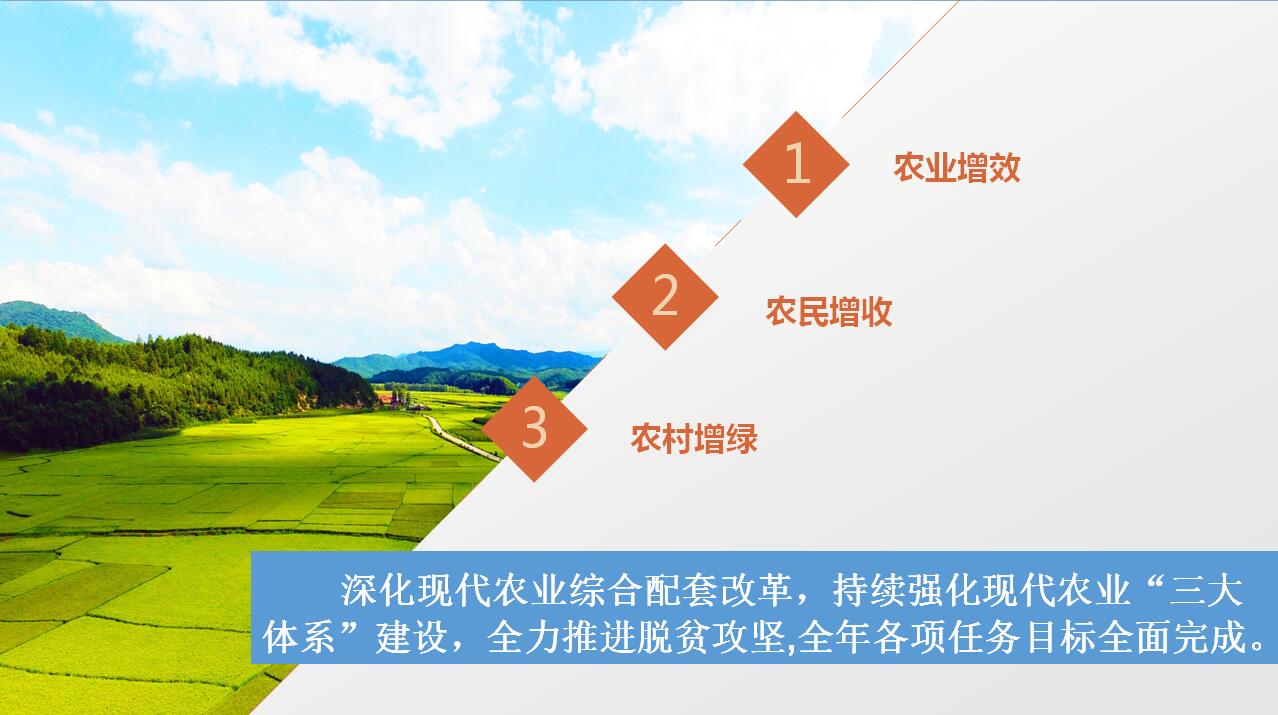 1 农业增效

2 农民增收

3 农村增绿

深化现代农业综合配套改革，持续强化现代农业“三大体系”建设，全力推进脱贫攻坚,全年各项任务目标全面完成。